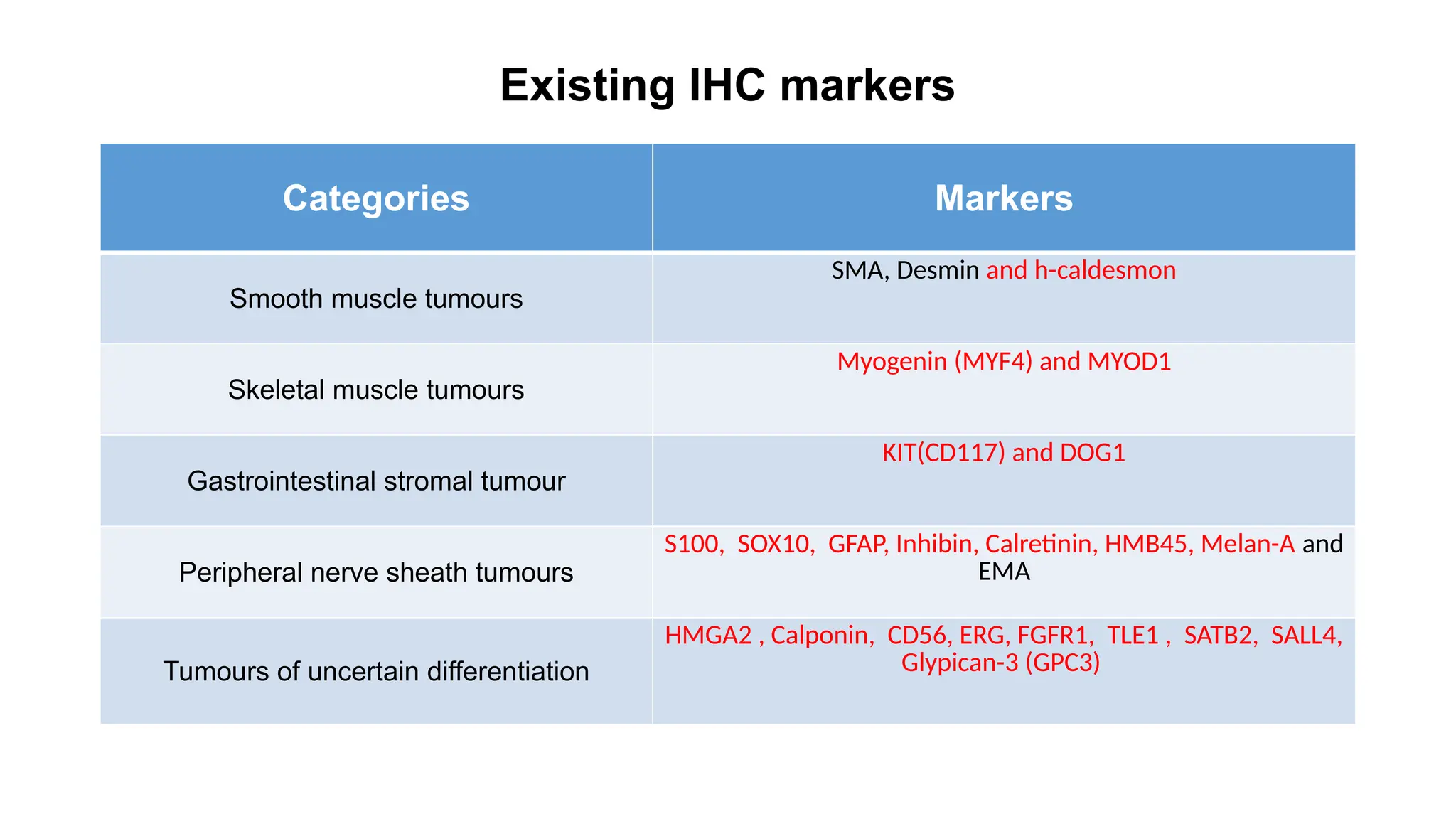 Existing IHC markers

| Categories | Markers |
|---|---|
| Smooth muscle tumours | SMA, Desmin and h-caldesmon |
| Skeletal muscle tumours | Myogenin (MYF4) and MYOD1 |
| Gastrointestinal stromal tumour | KIT(CD117) and DOG1 |
| Peripheral nerve sheath tumours | S100, SOX10, GFAP, Inhibin, Calretinin, HMB45, Melan-A and EMA |
| Tumours of uncertain differentiation | HMGA2 , Calponin, CD56, ERG, FGFR1, TLE1 , SATB2, SALL4, Glypican-3 (GPC3) |